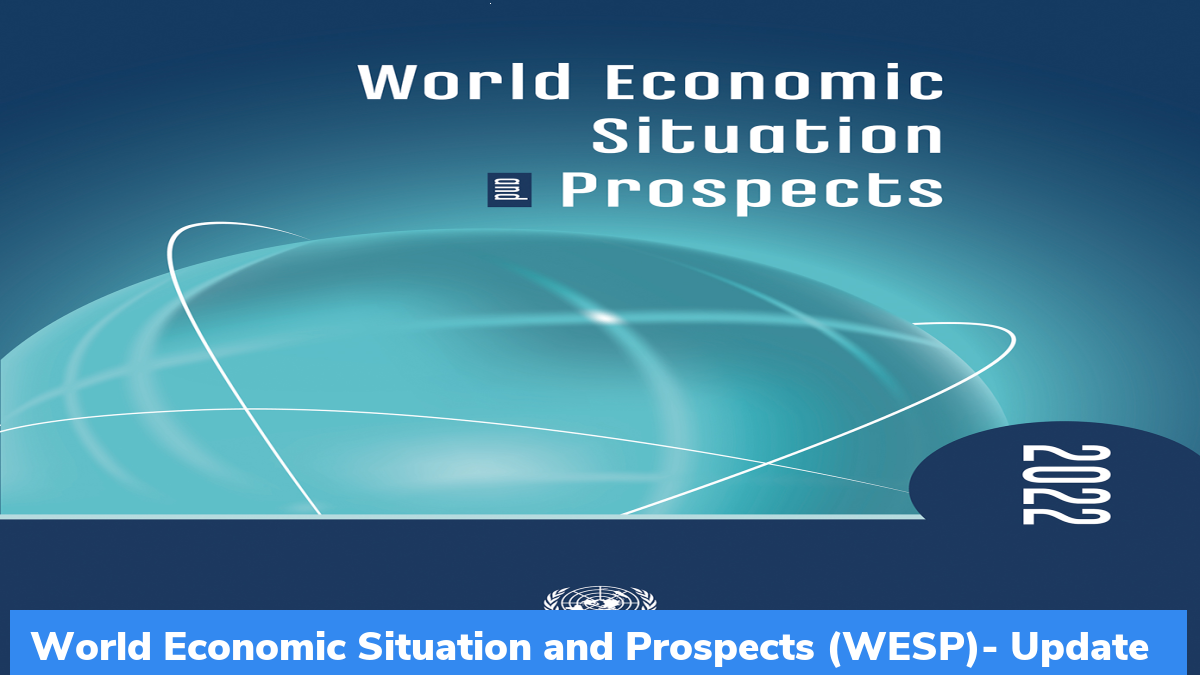 World Economic Situation and Prospects

2022

World Economic Situation and Prospects (WESP)- Update